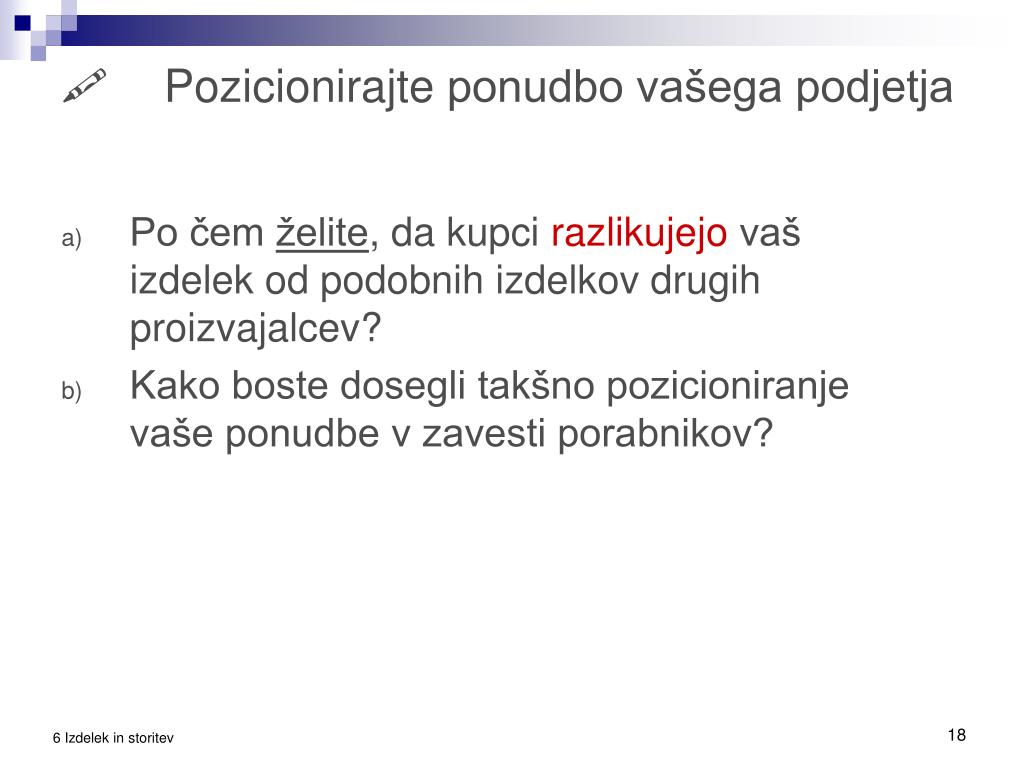 Pozicionirajte ponudbo vašega podjetja

a) Po čem želite, da kupci razlikujejo vaš izdelek od podobnih izdelkov drugih proizvajalcev?

b) Kako boste dosegli takšno pozicioniranje vaše ponudbe v zavesti porabnikov?

6 Izdelek in storitev

18